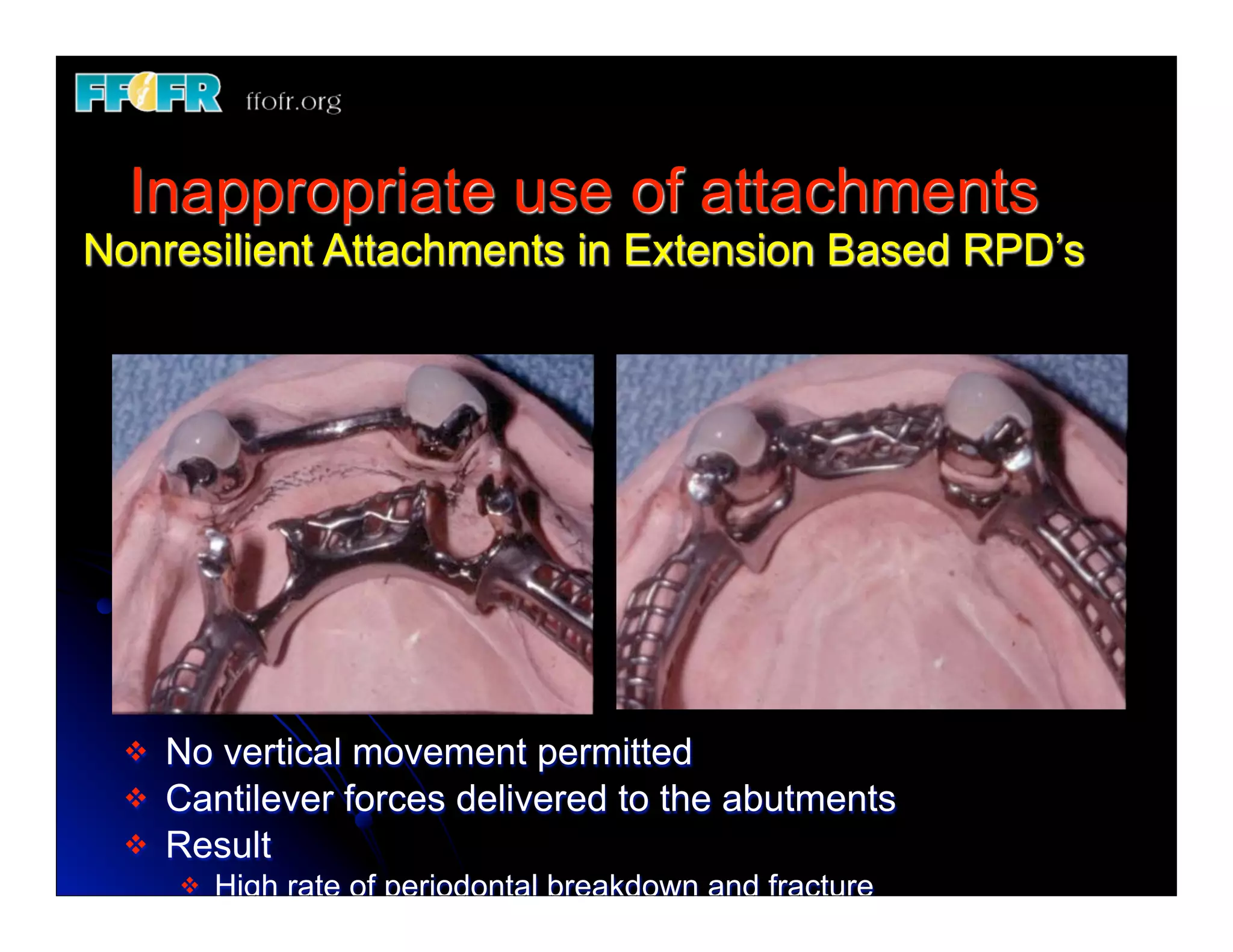 FFOFR ffofr.org

Inappropriate use of attachments
Nonresilient Attachments in Extension Based RPD's

❖ No vertical movement permitted
❖ Cantilever forces delivered to the abutments
❖ Result
❖ High rate of periodontal breakdown and fracture